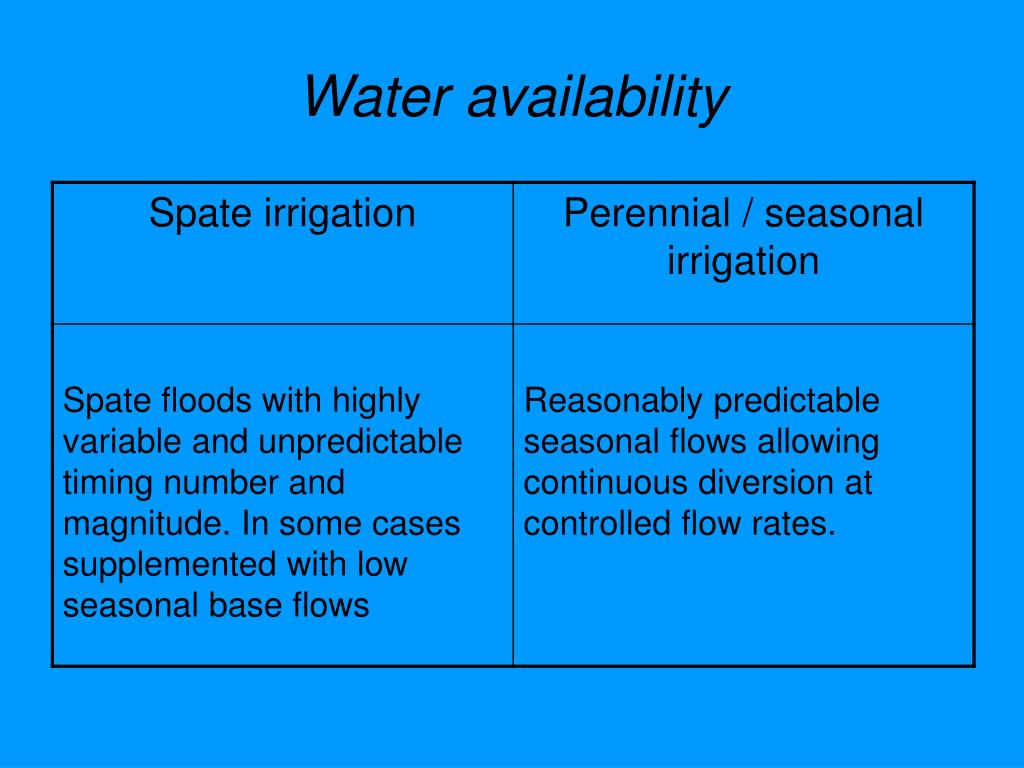 Water availability

| Spate irrigation | Perennial / seasonal irrigation |
|---|---|
| Spate floods with highly variable and unpredictable timing number and magnitude. In some cases supplemented with low seasonal base flows | Reasonably predictable seasonal flows allowing continuous diversion at controlled flow rates. |